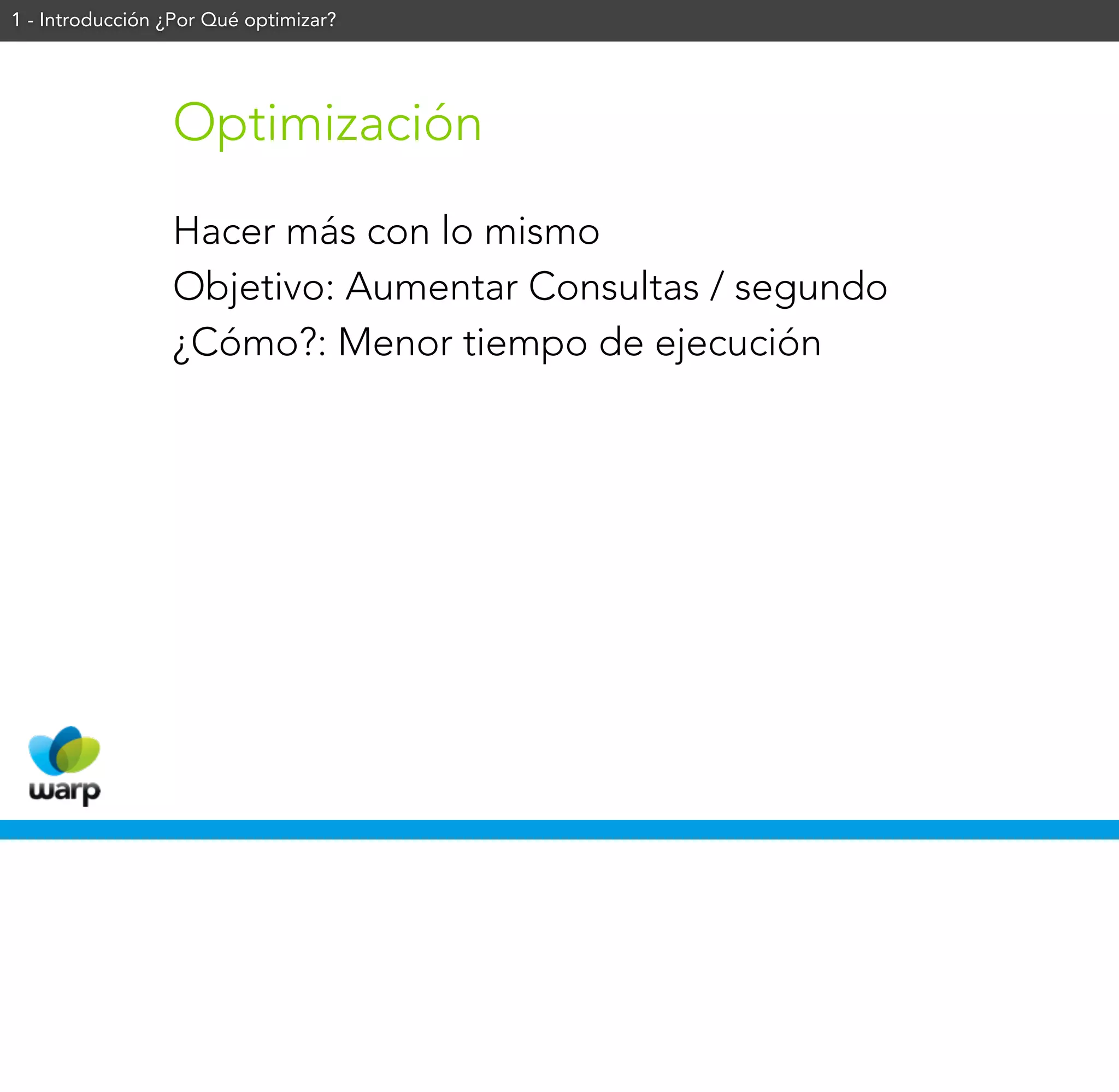 1 - Introducción ¿Por Qué optimizar?

Optimización

Hacer más con lo mismo

Objetivo: Aumentar Consultas / segundo

¿Cómo?: Menor tiempo de ejecución

warp